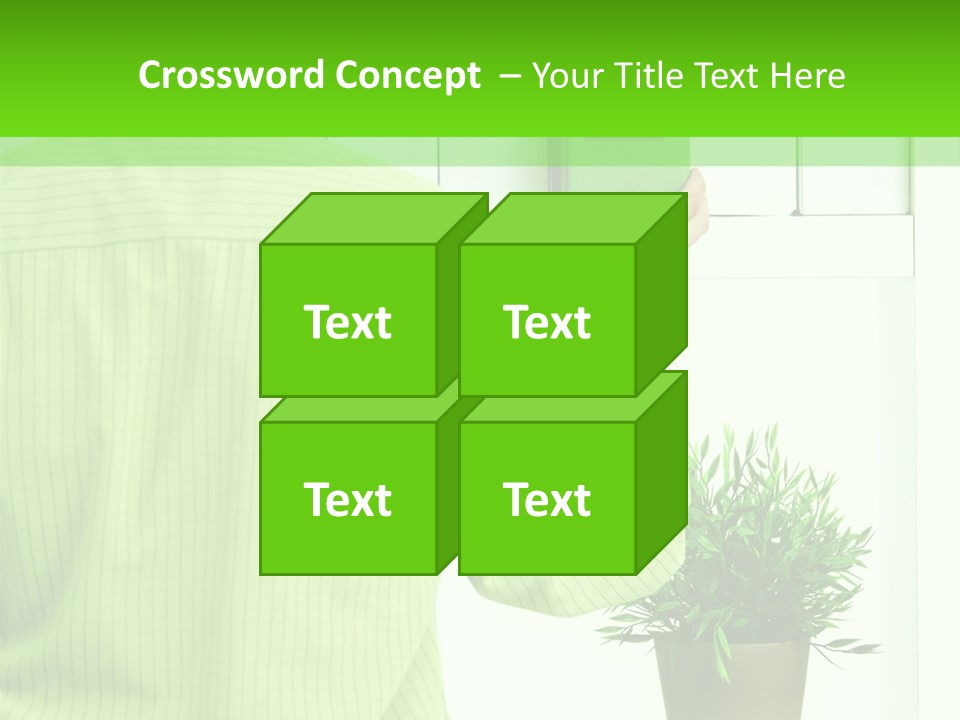 Crossword Concept – Your Title Text Here

Text

Text

Text

Text